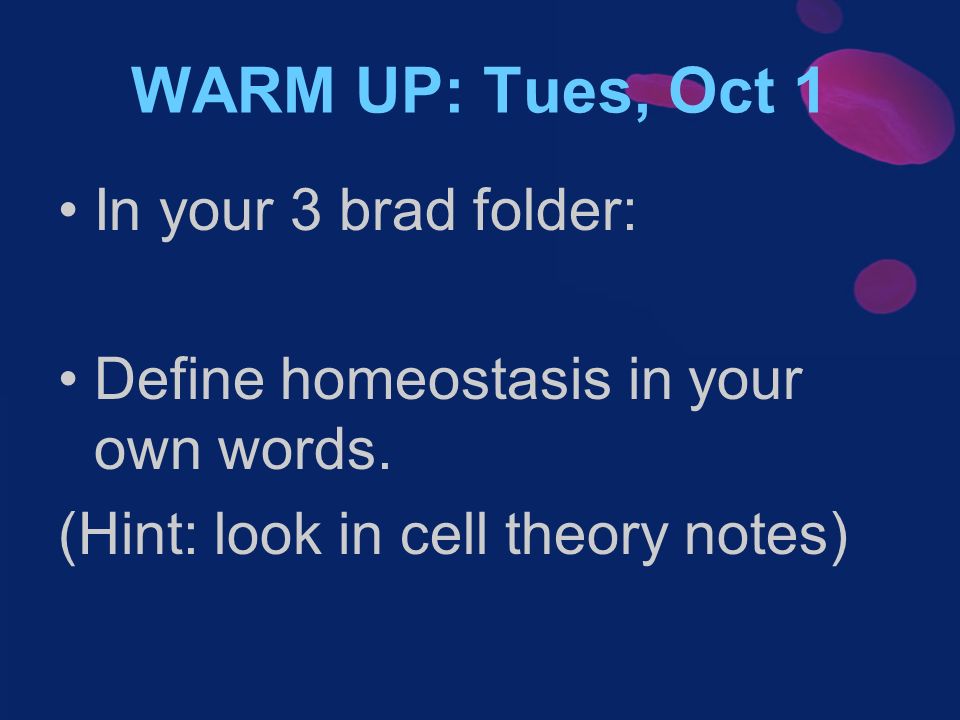 WARM UP: Tues, Oct 1

• In your 3 brad folder:

• Define homeostasis in your own words.

(Hint: look in cell theory notes)